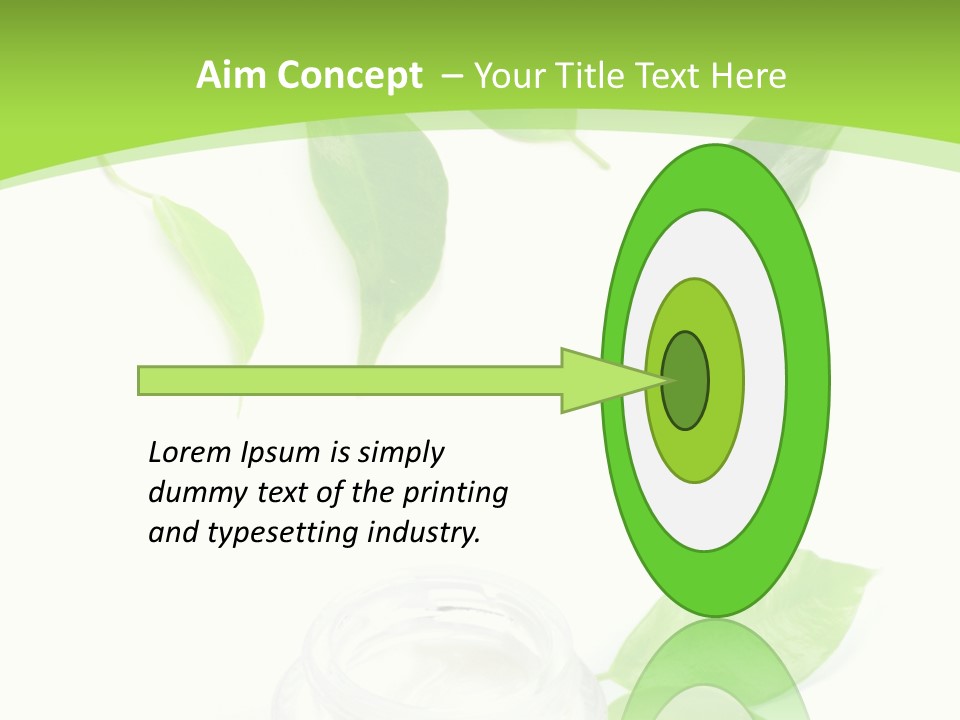 Aim Concept – Your Title Text Here

Lorem Ipsum is simply dummy text of the printing and typesetting industry.